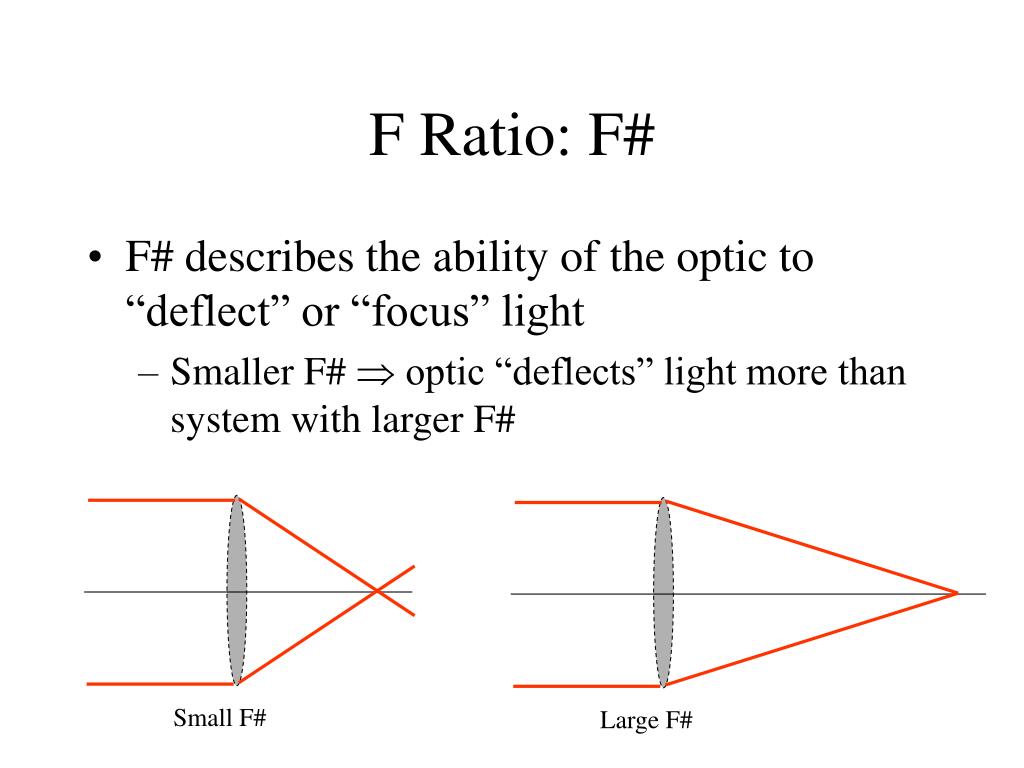 F Ratio: F#

• F# describes the ability of the optic to “deflect” or “focus” light
– Smaller F# $\Rightarrow$ optic “deflects” light more than system with larger F#

Small F#

Large F#